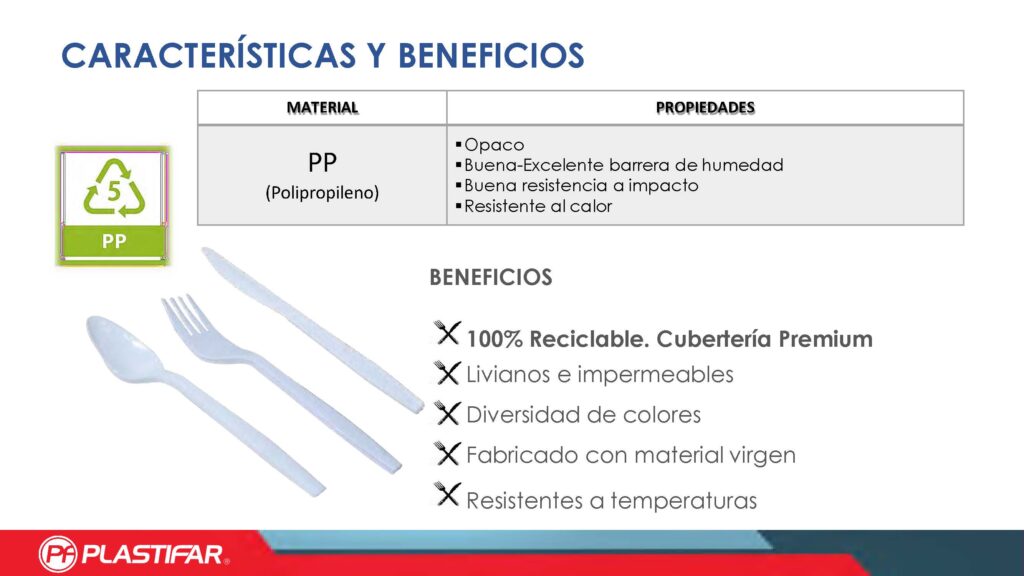 CARACTERÍSTICAS Y BENEFICIOS

| MATERIAL | PROPIEDADES |
|---|---|
| PP (Polipropileno) | ▪Opaco ▪Buena-Excelente barrera de humedad ▪Buena resistencia a impacto ▪Resistente al calor |

5
PP

BENEFICIOS

100% Reciclable. Cubertería Premium
Livianos e impermeables
Diversidad de colores
Fabricado con material virgen
Resistentes a temperaturas

PF PLASTIFAR®